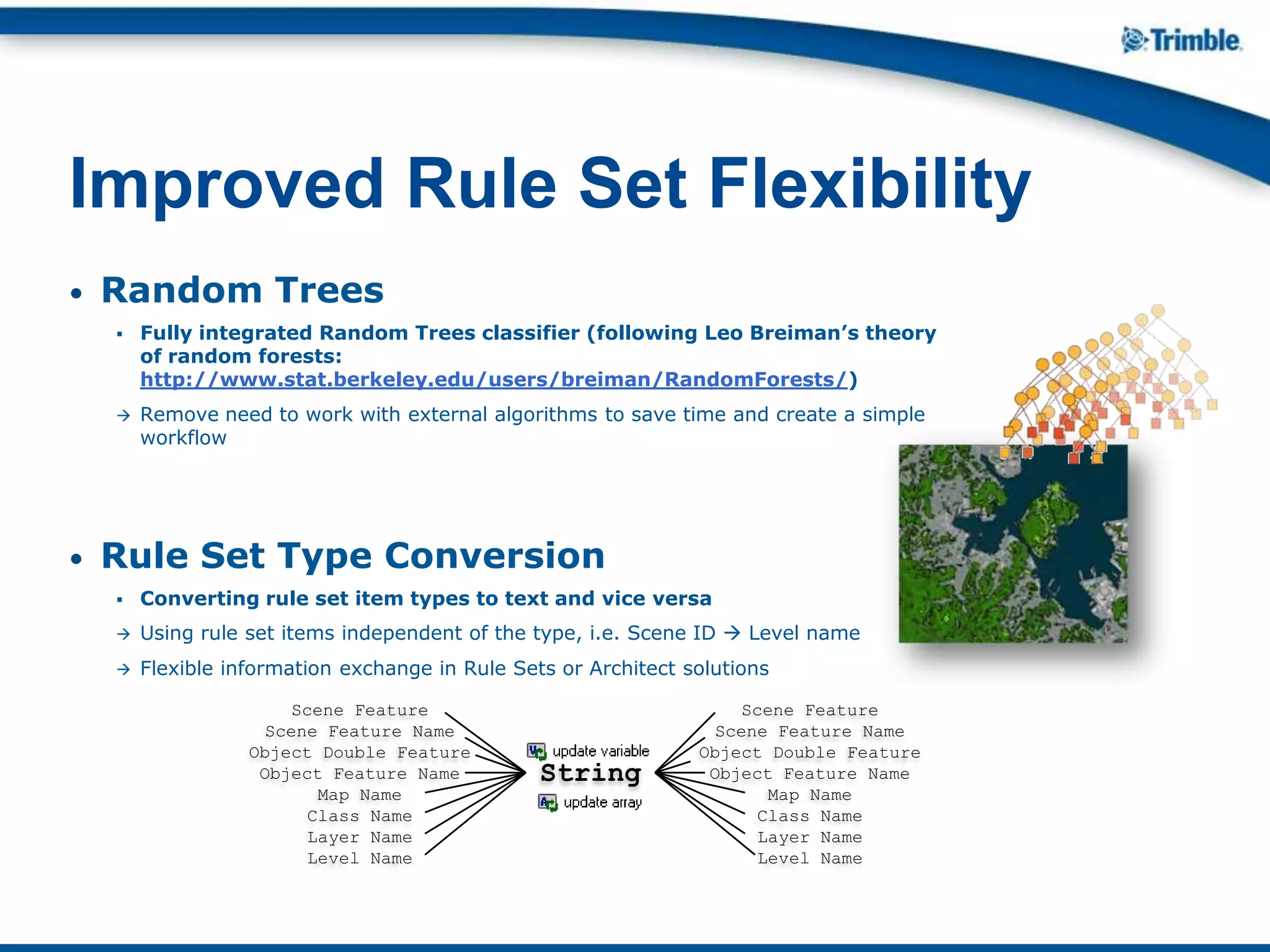 Trimble

Improved Rule Set Flexibility

• Random Trees

▪ Fully integrated Random Trees classifier (following Leo Breiman's theory of random forests: http://www.stat.berkeley.edu/users/breiman/RandomForests/)

→ Remove need to work with external algorithms to save time and create a simple workflow

• Rule Set Type Conversion

▪ Converting rule set item types to text and vice versa

→ Using rule set items independent of the type, i.e. Scene ID → Level name

→ Flexible information exchange in Rule Sets or Architect solutions

Scene Feature
Scene Feature Name
Object Double Feature
Object Feature Name
Map Name
Class Name
Layer Name
Level Name

update variable
String
update array

Scene Feature
Scene Feature Name
Object Double Feature
Object Feature Name
Map Name
Class Name
Layer Name
Level Name